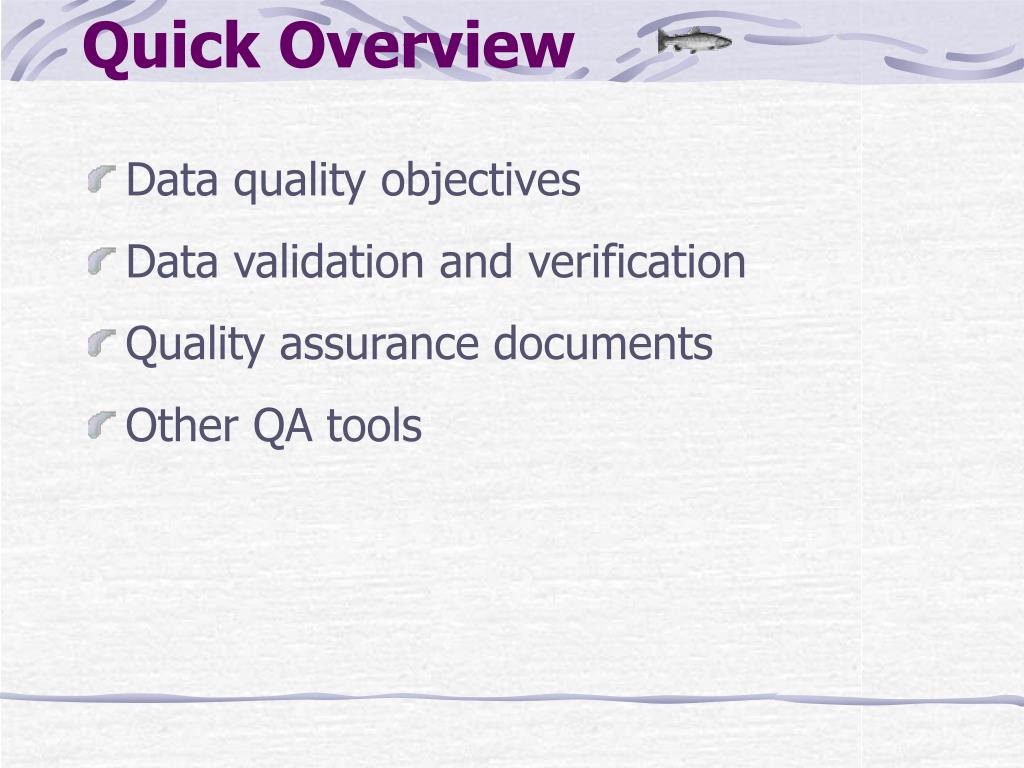 Quick Overview

Data quality objectives

Data validation and verification

Quality assurance documents

Other QA tools